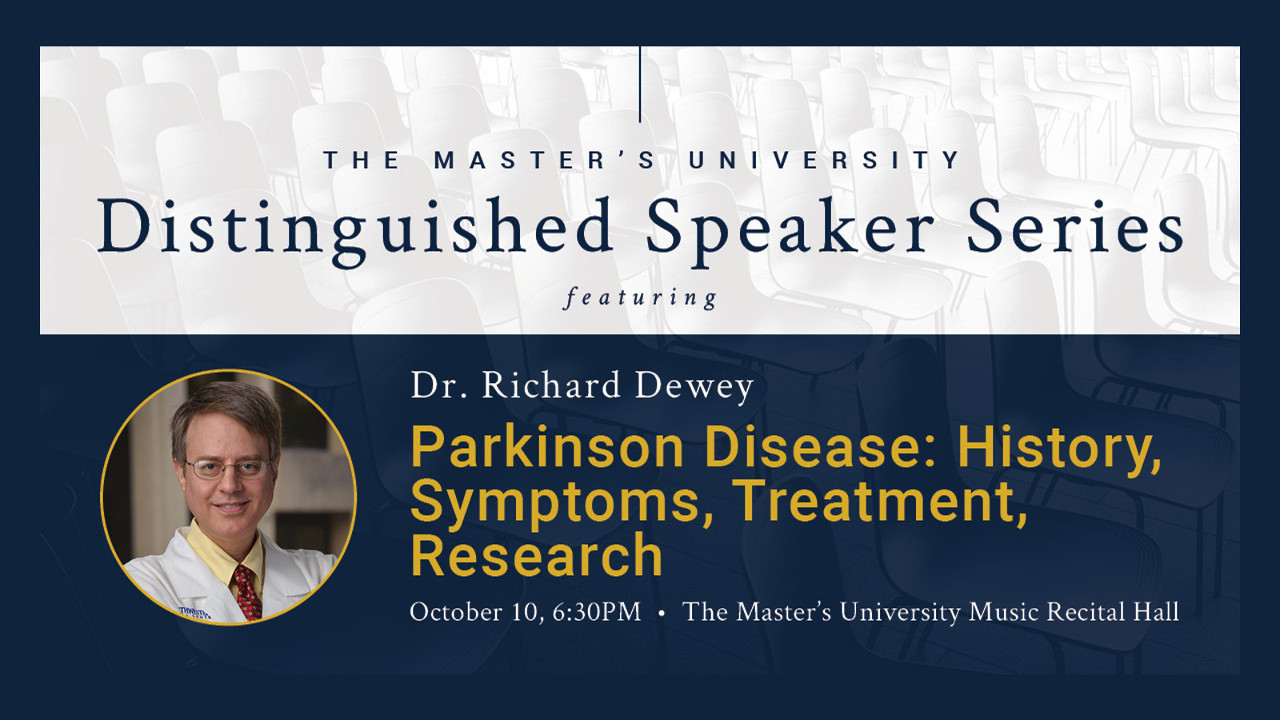 THE MASTER'S UNIVERSITY
Distinguished Speaker Series
featuring

Dr. Richard Dewey

Parkinson Disease: History, Symptoms, Treatment, Research

October 10, 6:30PM • The Master's University Music Recital Hall